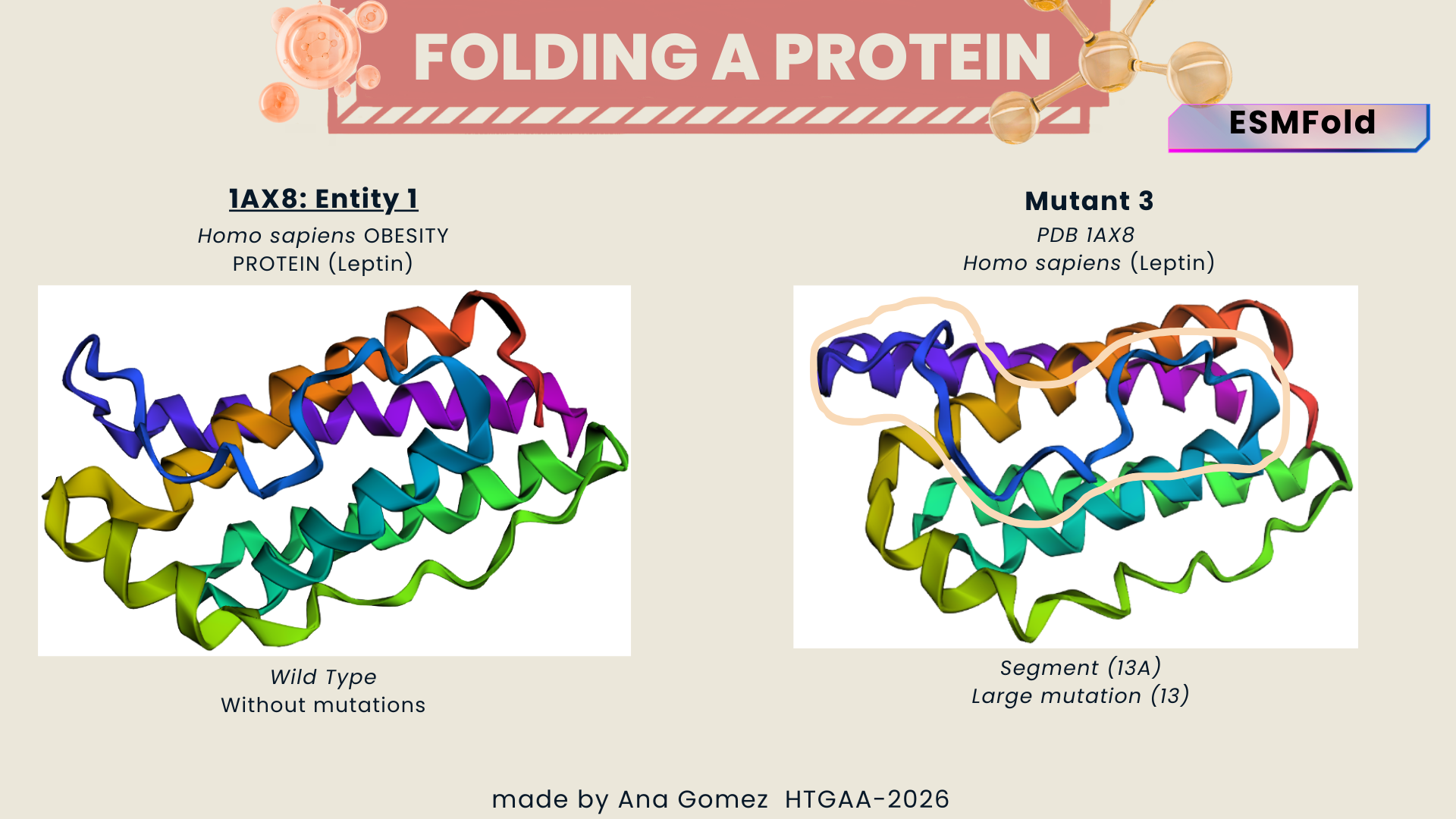 FOLDING A PROTEIN

ESMFold

1AX8: Entity 1

Homo sapiens OBESITY PROTEIN (Leptin)

Wild Type
Without mutations

Mutant 3

PDB 1AX8
Homo sapiens (Leptin)

Segment (13A)
Large mutation (13)

made by Ana Gomez HTGAA-2026